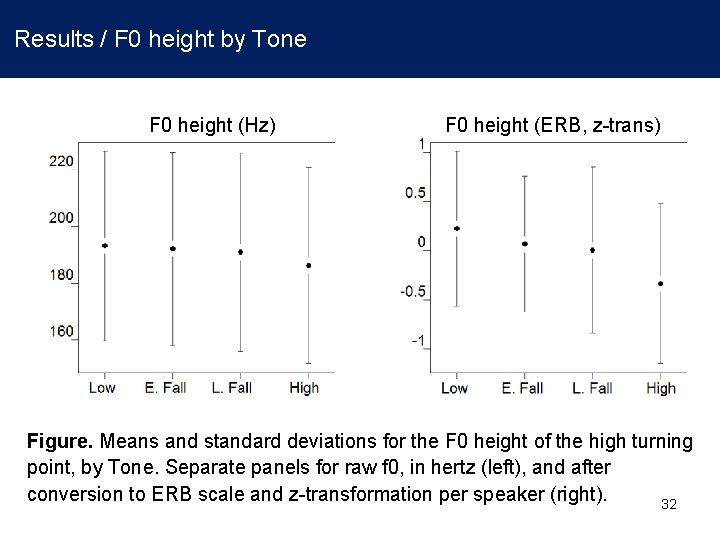 Results / F0 height by Tone

F0 height (Hz)

220
200
180
160

Low E. Fall L. Fall High

F0 height (ERB, z-trans)

1
0.5
0
-0.5
-1

Low E. Fall L. Fall High

**Figure.** Means and standard deviations for the F0 height of the high turning point, by Tone. Separate panels for raw f0, in hertz (left), and after conversion to ERB scale and z-transformation per speaker (right).

32